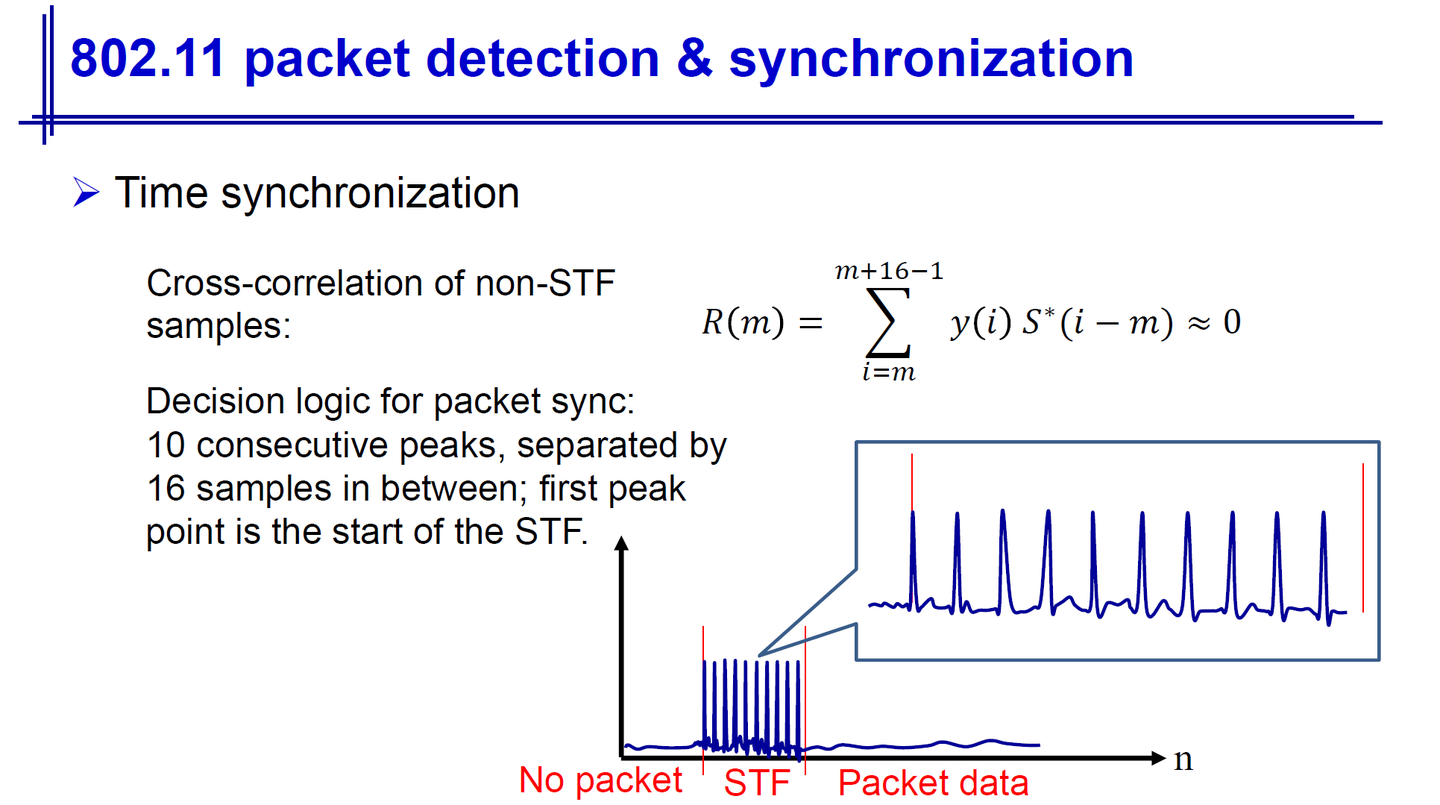 802.11 packet detection & synchronization

➢ Time synchronization

Cross-correlation of non-STF samples:

$R(m) = \sum_{i=m}^{m+16-1} y(i)\, S^*(i-m) \approx 0$

Decision logic for packet sync: 10 consecutive peaks, separated by 16 samples in between; first peak point is the start of the STF.

n

No packet STF Packet data